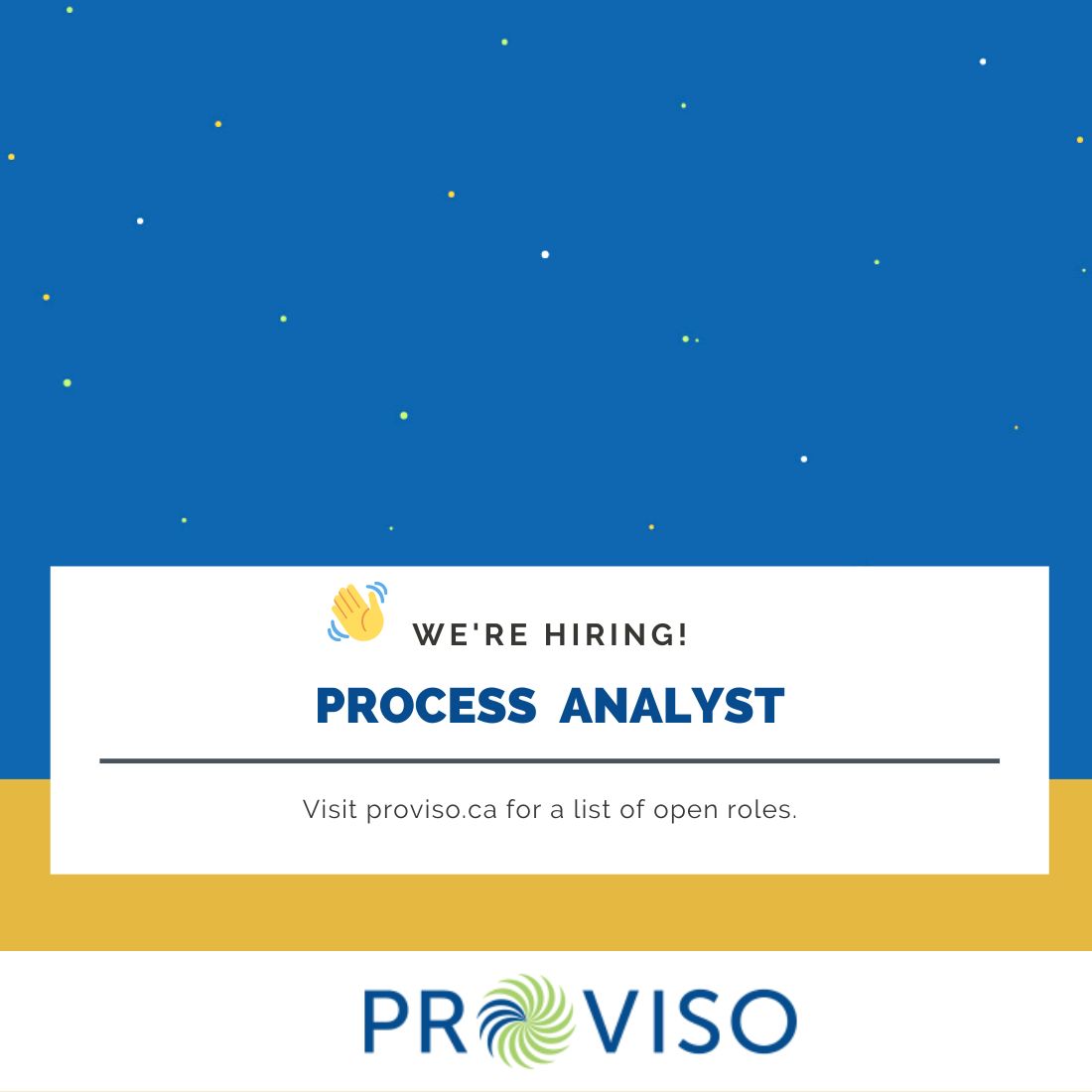 WE'RE HIRING!

PROCESS ANALYST

Visit proviso.ca for a list of open roles.

PROVISO